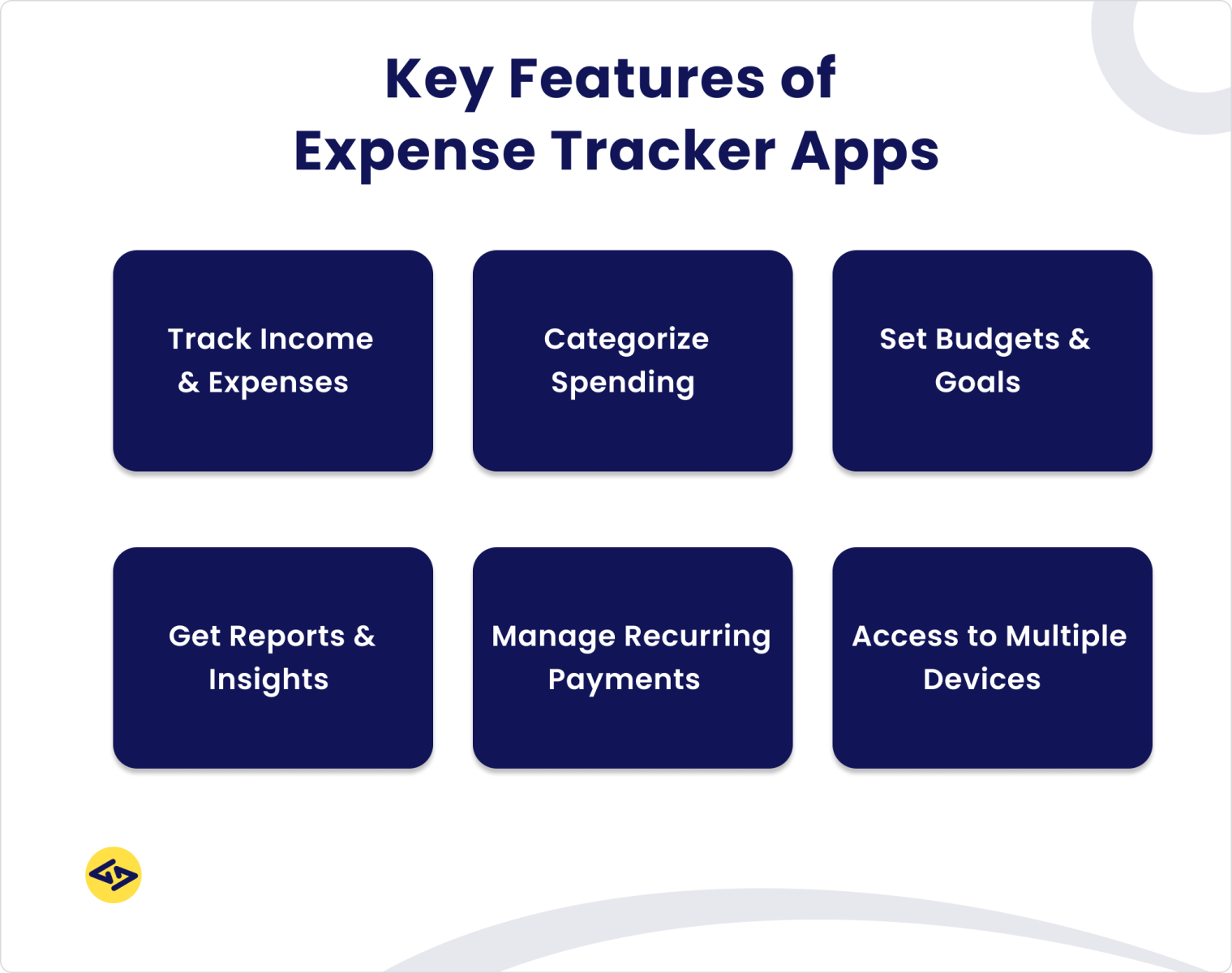 Key Features of
Expense Tracker Apps

Track Income & Expenses

Categorize Spending

Set Budgets & Goals

Get Reports & Insights

Manage Recurring Payments

Access to Multiple Devices